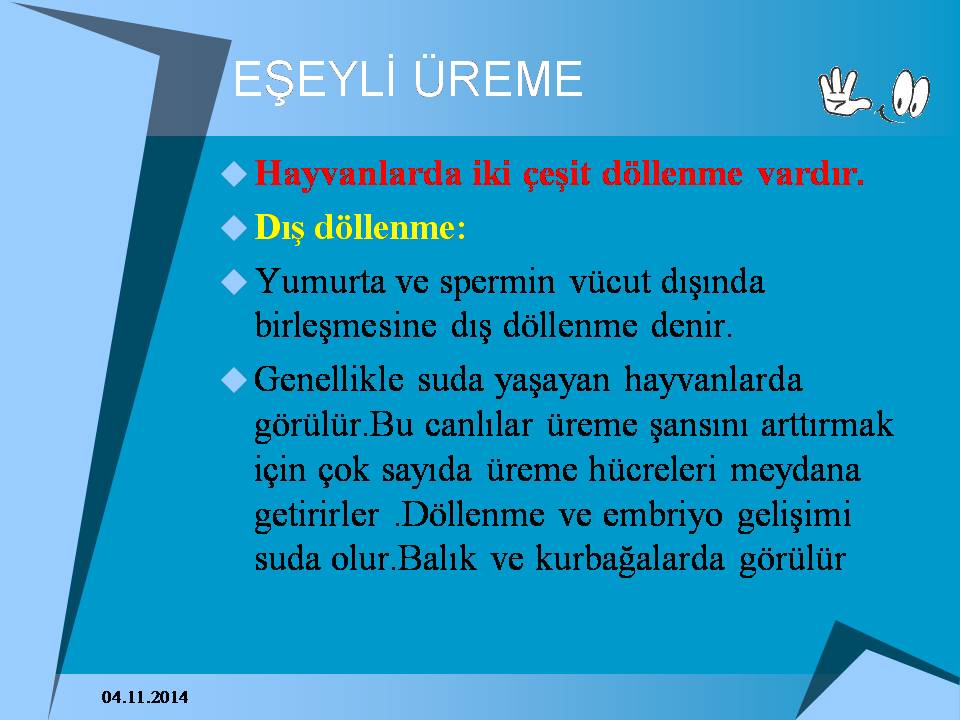 EŞEYLİ ÜREME

Hayvanlarda iki çeşit döllenme vardır.

Dış döllenme:

Yumurta ve spermin vücut dışında birleşmesine dış döllenme denir.

Genellikle suda yaşayan hayvanlarda görülür.Bu canlılar üreme şansını arttırmak için çok sayıda üreme hücreleri meydana getirirler .Döllenme ve embriyo gelişimi suda olur.Balık ve kurbağalarda görülür

04.11.2014